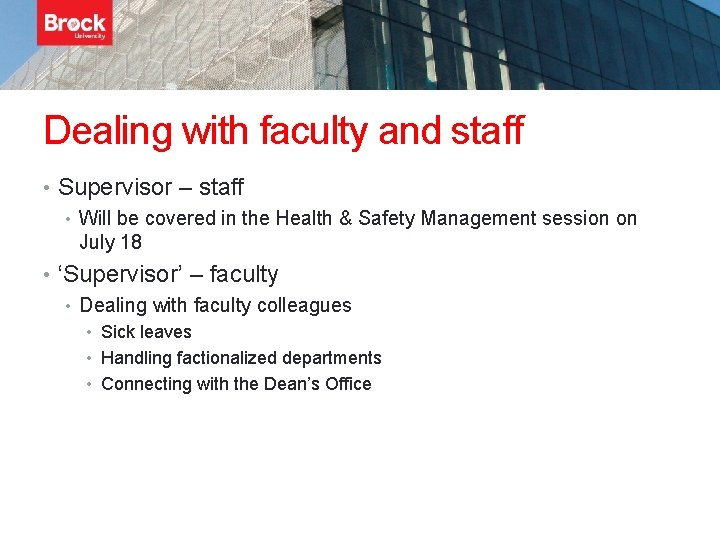 Brock University

Dealing with faculty and staff

• Supervisor – staff
• Will be covered in the Health & Safety Management session on July 18
• ‘Supervisor’ – faculty
• Dealing with faculty colleagues
• Sick leaves
• Handling factionalized departments
• Connecting with the Dean’s Office